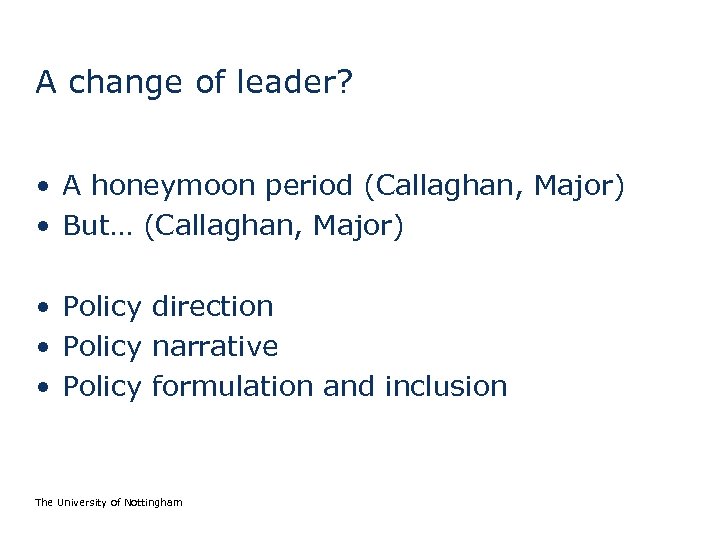 A change of leader?

• A honeymoon period (Callaghan, Major)
• But… (Callaghan, Major)

• Policy direction
• Policy narrative
• Policy formulation and inclusion

The University of Nottingham